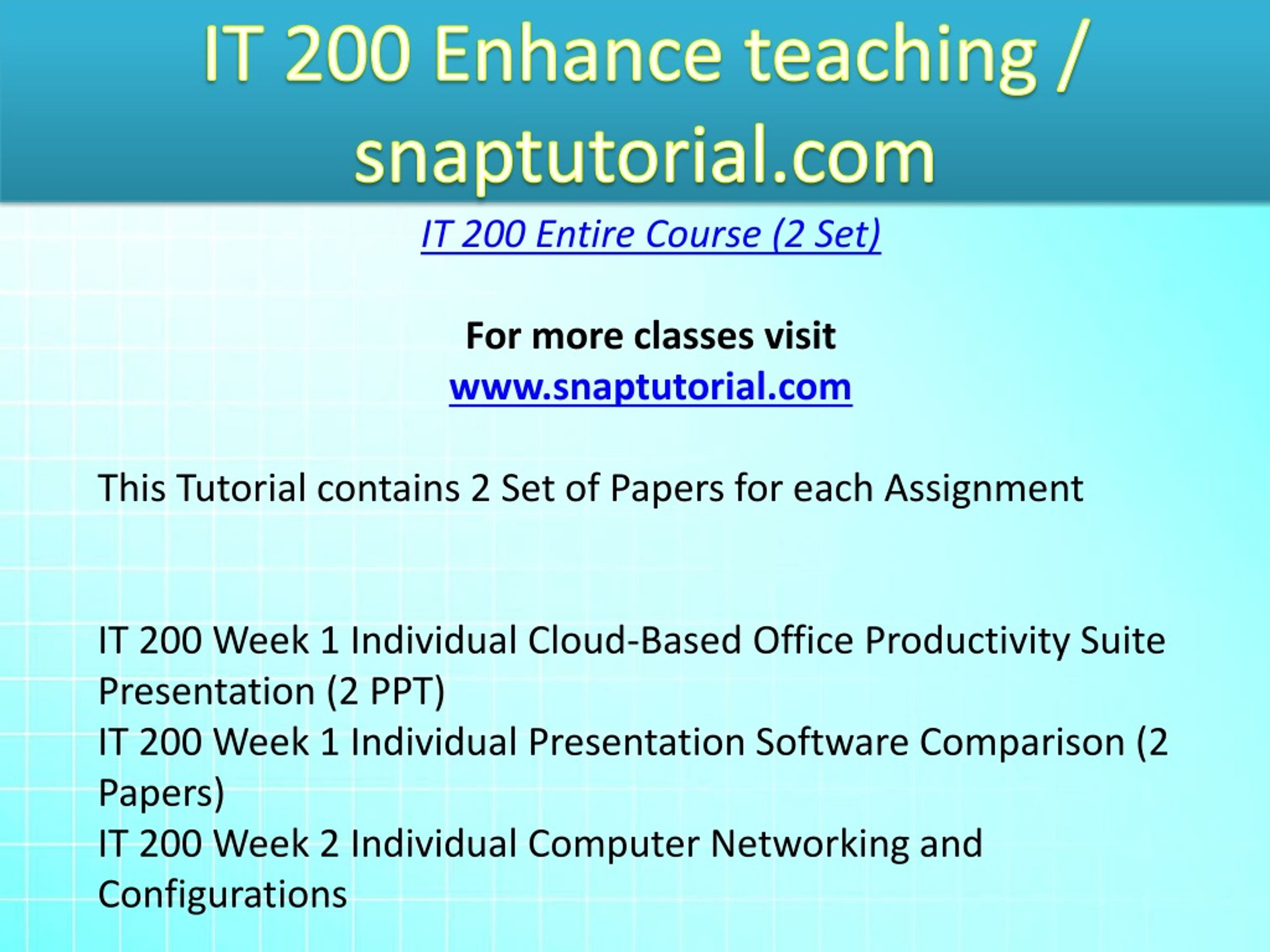 IT 200 Enhance teaching / snaptutorial.com

IT 200 Entire Course (2 Set)

For more classes visit
www.snaptutorial.com

This Tutorial contains 2 Set of Papers for each Assignment

IT 200 Week 1 Individual Cloud-Based Office Productivity Suite Presentation (2 PPT)
IT 200 Week 1 Individual Presentation Software Comparison (2 Papers)
IT 200 Week 2 Individual Computer Networking and Configurations